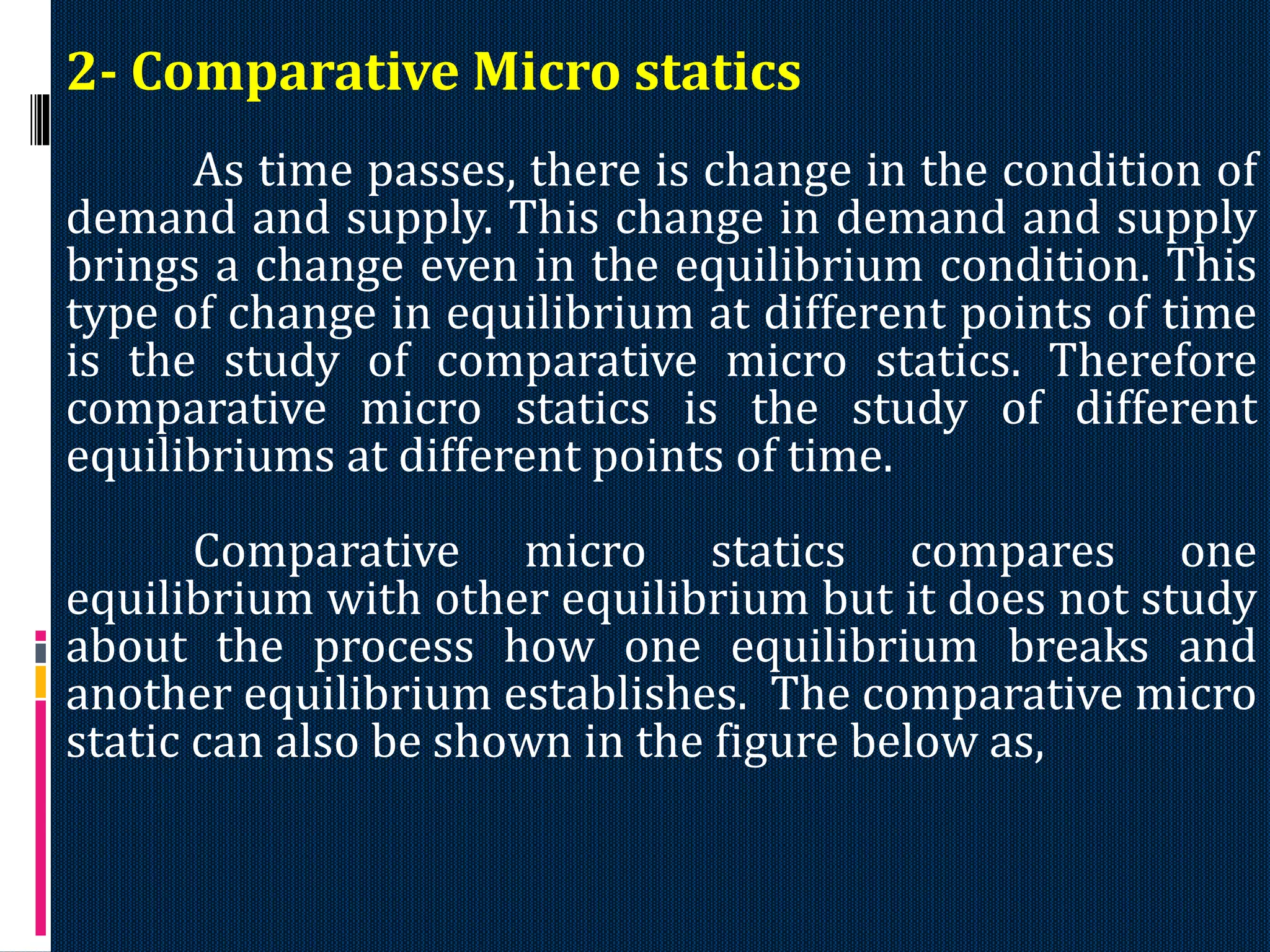 2- Comparative Micro statics

As time passes, there is change in the condition of demand and supply. This change in demand and supply brings a change even in the equilibrium condition. This type of change in equilibrium at different points of time is the study of comparative micro statics. Therefore comparative micro statics is the study of different equilibriums at different points of time.

Comparative micro statics compares one equilibrium with other equilibrium but it does not study about the process how one equilibrium breaks and another equilibrium establishes. The comparative micro static can also be shown in the figure below as,